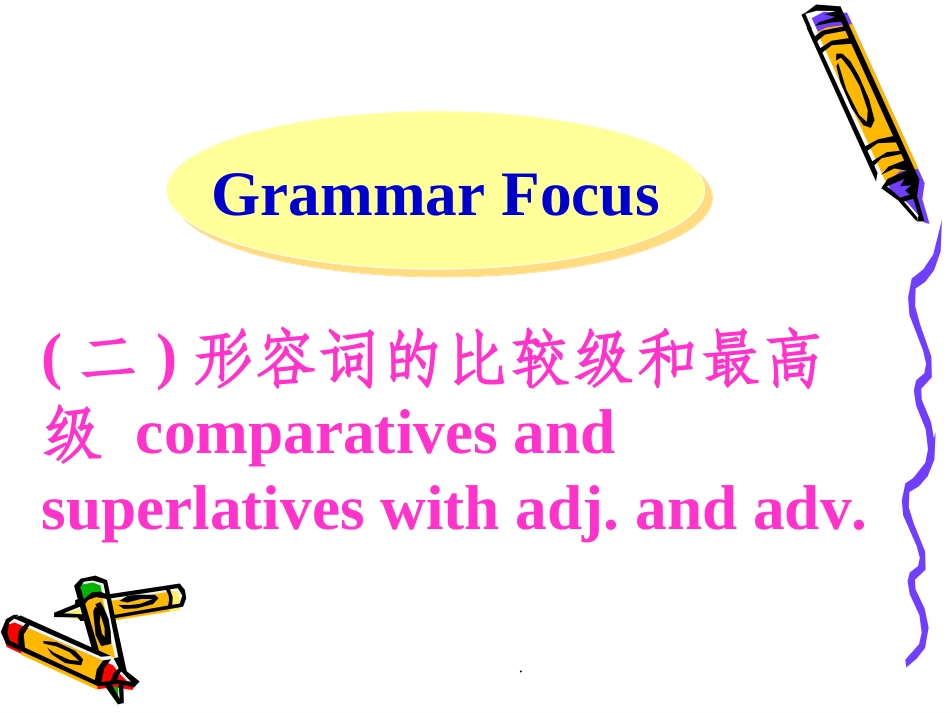 Grammar Focus

( 二 ) 形容词的比较级和最高级 comparatives and superlatives with adj. and adv.

.